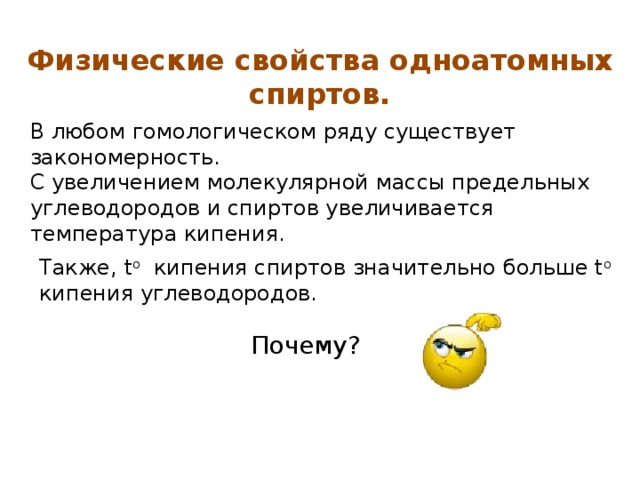 Физические свойства одноатомных спиртов.

В любом гомологическом ряду существует закономерность.
С увеличением молекулярной массы предельных углеводородов и спиртов увеличивается температура кипения.

Также, $t^o$ кипения спиртов значительно больше $t^o$ кипения углеводородов.

Почему?